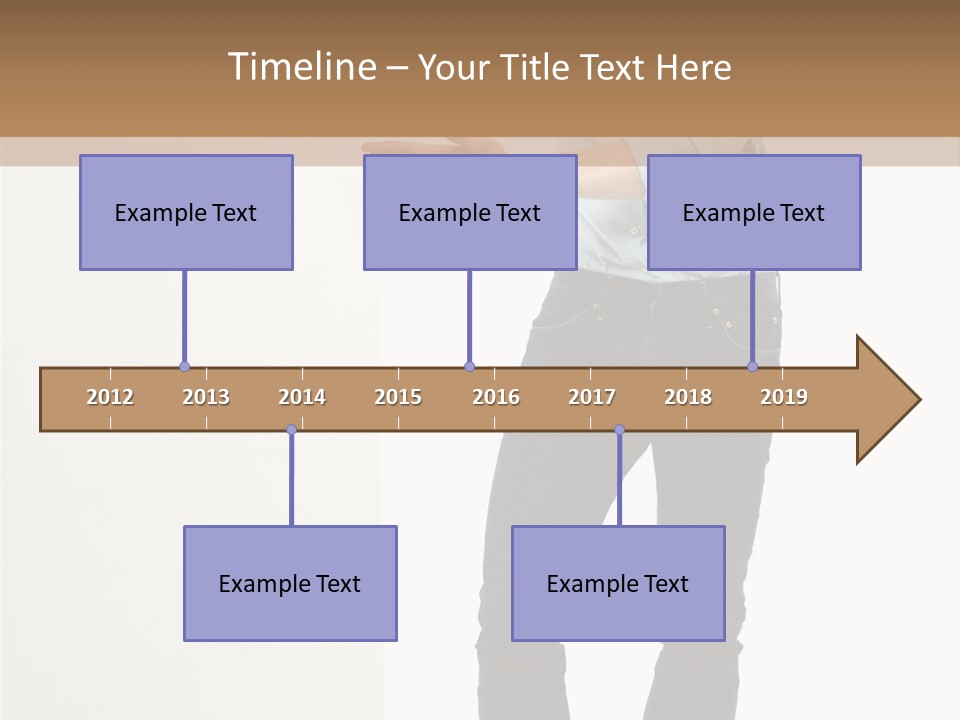 Timeline – Your Title Text Here

Example Text

Example Text

Example Text

2012 2013 2014 2015 2016 2017 2018 2019

Example Text

Example Text